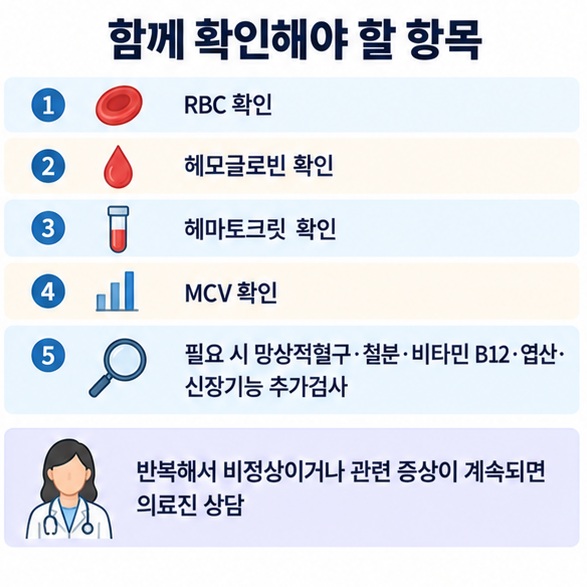 함께 확인해야 할 항목

1 RBC 확인

2 헤모글로빈 확인

3 헤마토크릿 확인

4 MCV 확인

5 필요 시 망상적혈구·철분·비타민 B12·엽산·신장기능 추가검사

반복해서 비정상이거나 관련 증상이 계속되면 의료진 상담